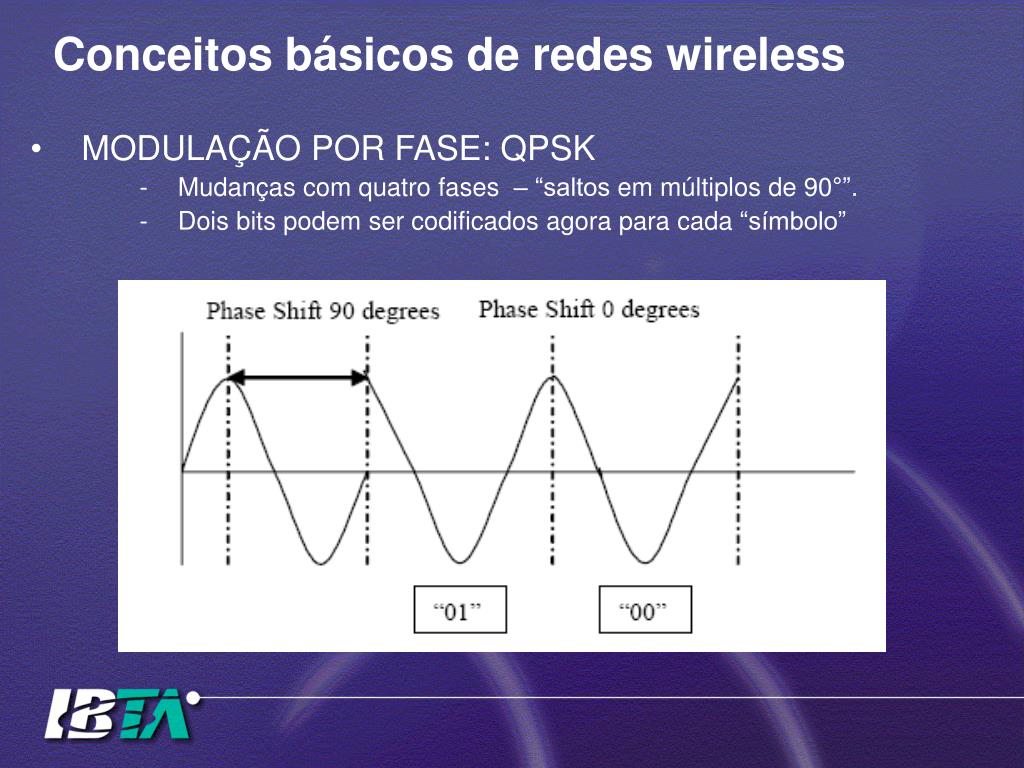 Conceitos básicos de redes wireless

• MODULAÇÃO POR FASE: QPSK
- Mudanças com quatro fases – “saltos em múltiplos de 90°”.
- Dois bits podem ser codificados agora para cada “símbolo”

Phase Shift 90 degrees
Phase Shift 0 degrees

“01”
“00”

IBTA